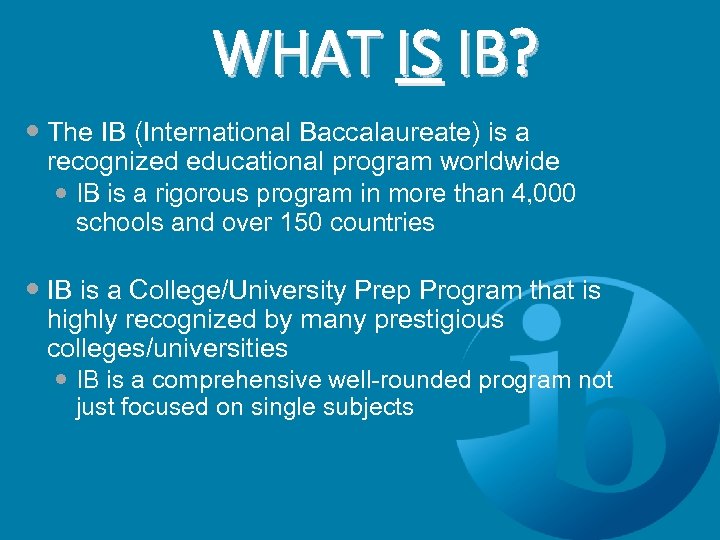 WHAT IS IB?

- The IB (International Baccalaureate) is a recognized educational program worldwide
  - IB is a rigorous program in more than 4,000 schools and over 150 countries

- IB is a College/University Prep Program that is highly recognized by many prestigious colleges/universities
  - IB is a comprehensive well-rounded program not just focused on single subjects

ib